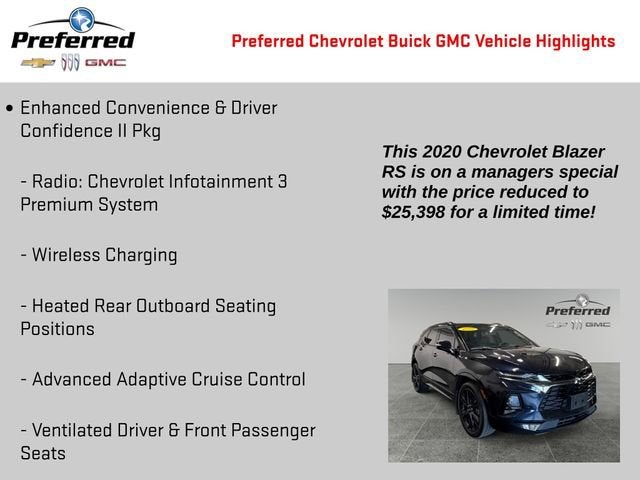 Preferred
GMC

Preferred Chevrolet Buick GMC Vehicle Highlights

• Enhanced Convenience & Driver Confidence II Pkg

- Radio: Chevrolet Infotainment 3 Premium System

- Wireless Charging

- Heated Rear Outboard Seating Positions

- Advanced Adaptive Cruise Control

- Ventilated Driver & Front Passenger Seats

This 2020 Chevrolet Blazer RS is on a managers special with the price reduced to $25,398 for a limited time!

Preferred
GMC